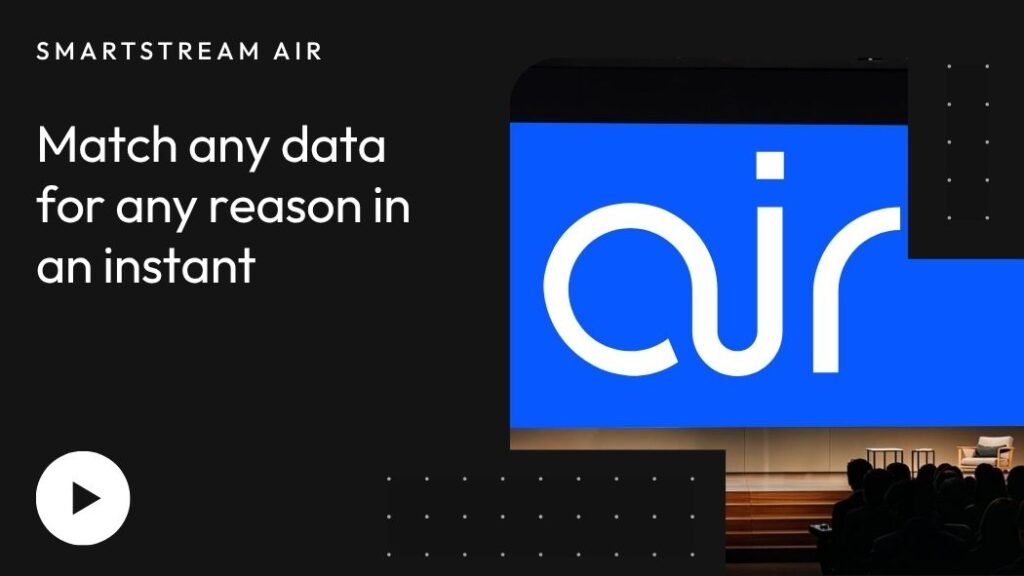 SMARTSTREAM AIR

Match any data for any reason in an instant

air